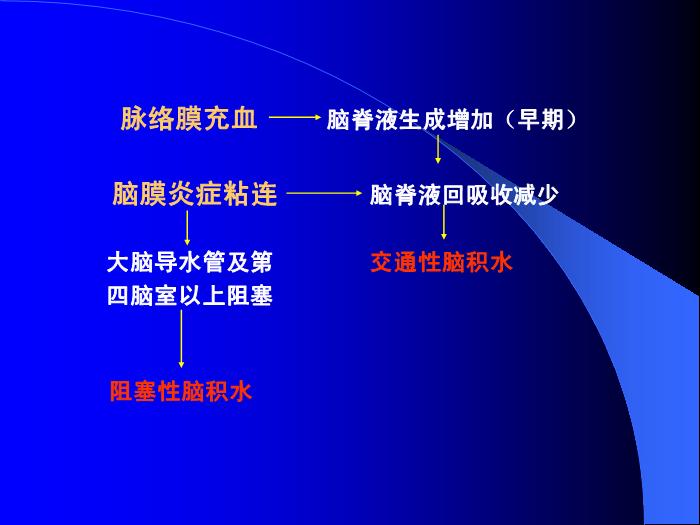 脉络膜充血

脑脊液生成增加（早期）

脑膜炎症粘连

脑脊液回吸收减少

大脑导水管及第四脑室以上阻塞

交通性脑积水

阻塞性脑积水